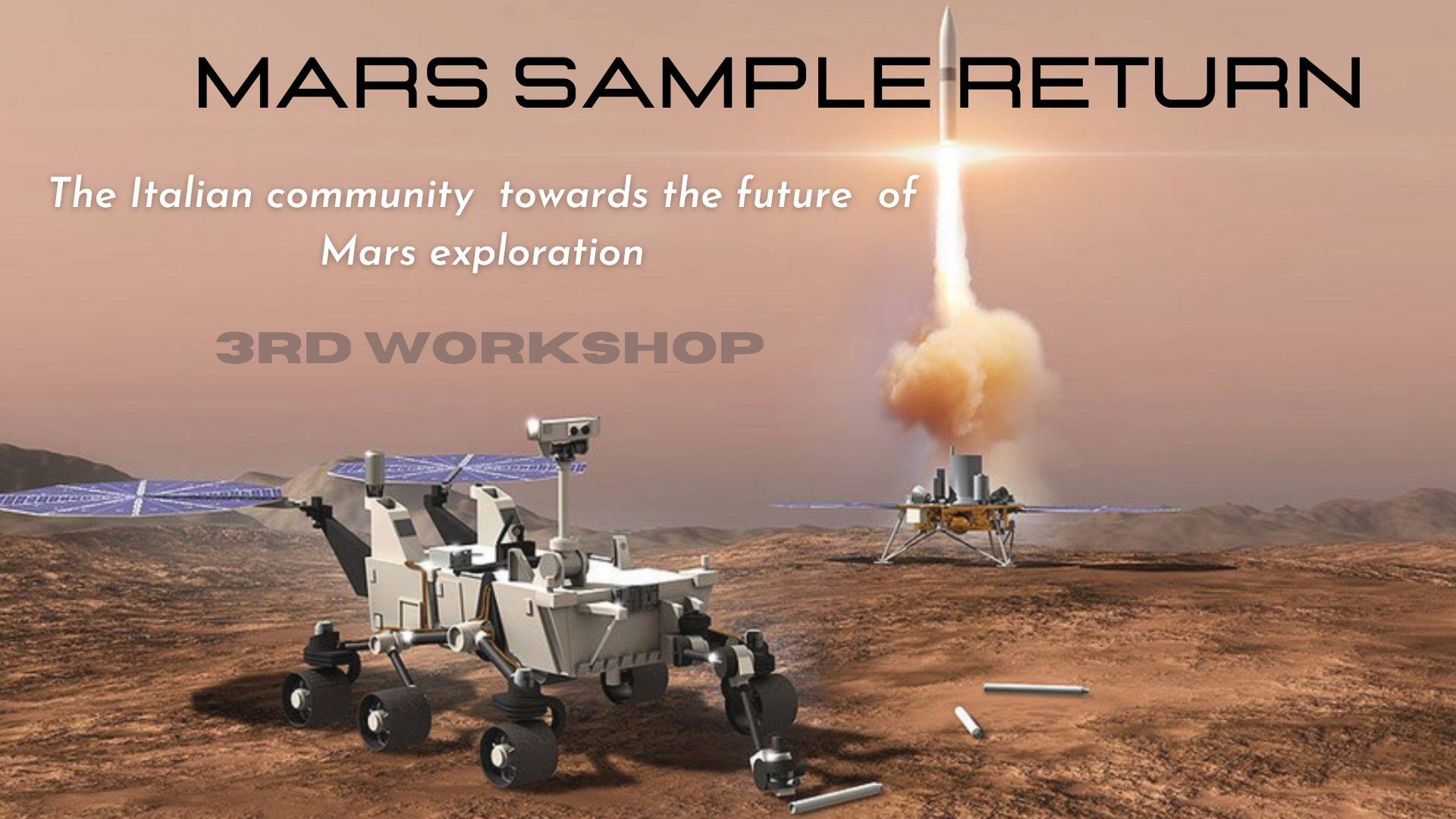 MARS SAMPLE RETURN

The Italian community towards the future of Mars exploration

3RD WORKSHOP